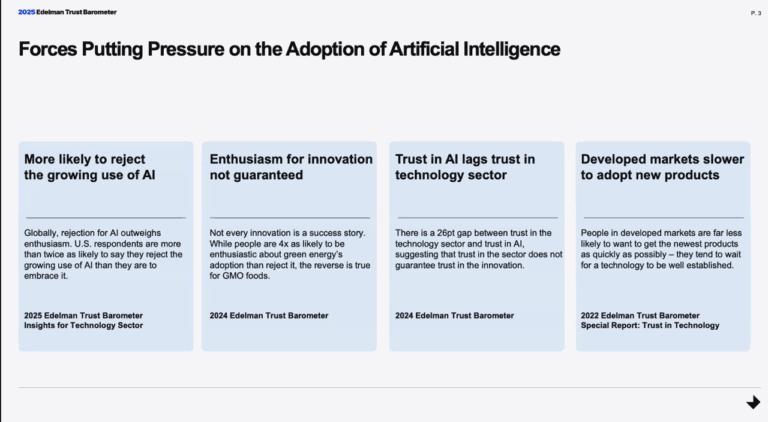 2025 Edelman Trust Barometer

P. 3

Forces Putting Pressure on the Adoption of Artificial Intelligence

More likely to reject the growing use of AI

Globally, rejection for AI outweighs enthusiasm. U.S. respondents are more than twice as likely to say they reject the growing use of AI than they are to embrace it.

2025 Edelman Trust Barometer Insights for Technology Sector

Enthusiasm for innovation not guaranteed

Not every innovation is a success story. While people are 4x as likely to be enthusiastic about green energy's adoption than reject it, the reverse is true for GMO foods.

2024 Edelman Trust Barometer

Trust in AI lags trust in technology sector

There is a 26pt gap between trust in the technology sector and trust in AI, suggesting that trust in the sector does not guarantee trust in the innovation.

2024 Edelman Trust Barometer

Developed markets slower to adopt new products

People in developed markets are far less likely to want to get the newest products as quickly as possibly – they tend to wait for a technology to be well established.

2022 Edelman Trust Barometer Special Report: Trust in Technology